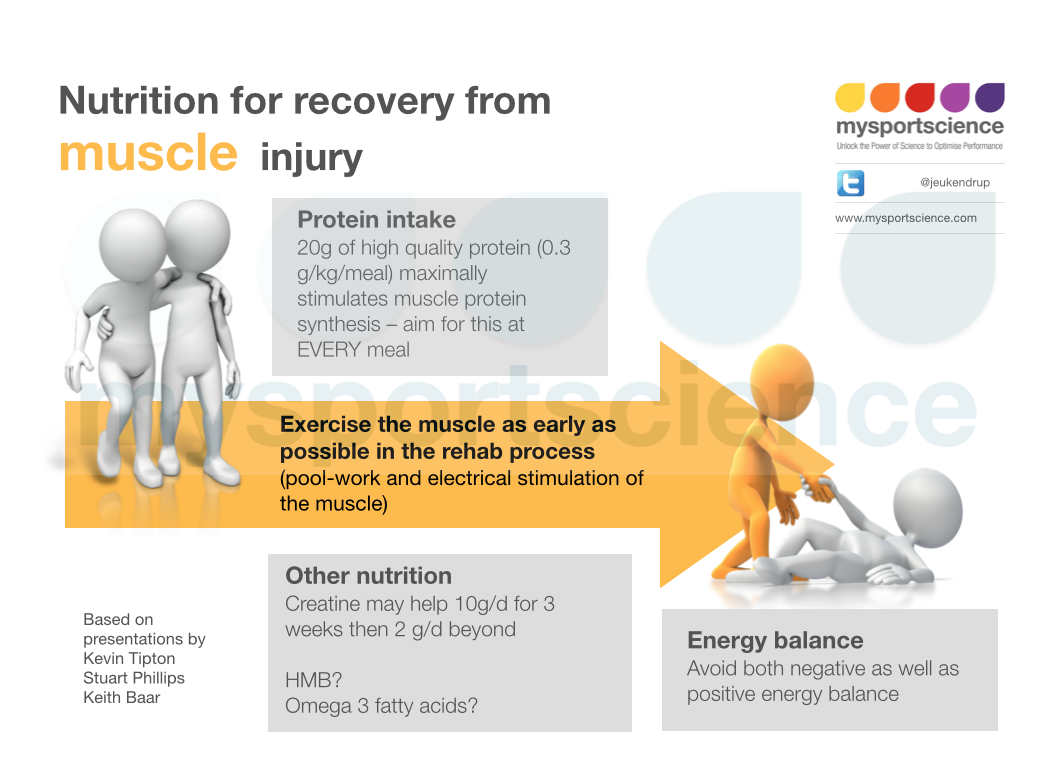 Nutrition for recovery from
muscle injury

mysportscience
Unlock the Power of Science to Optimise Performance

@jeukendrup

www.mysportscience.com

Protein intake
20g of high quality protein (0.3 g/kg/meal) maximally stimulates muscle protein synthesis – aim for this at EVERY meal

mysportscience

Exercise the muscle as early as possible in the rehab process
(pool-work and electrical stimulation of the muscle)

Other nutrition
Creatine may help 10g/d for 3 weeks then 2 g/d beyond

HMB?
Omega 3 fatty acids?

Based on presentations by
Kevin Tipton
Stuart Phillips
Keith Baar

Energy balance
Avoid both negative as well as positive energy balance